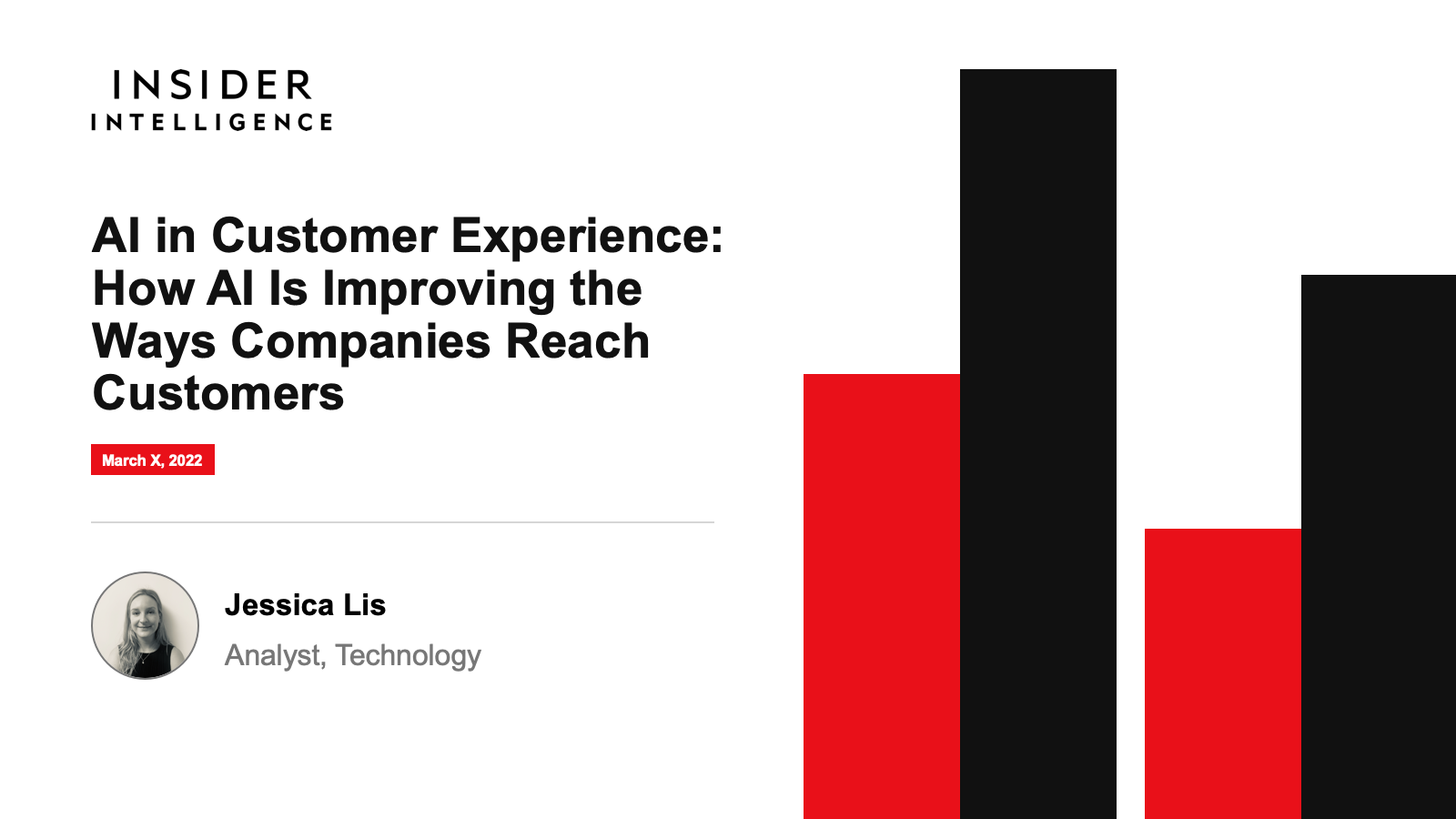 INSIDER
INTELLIGENCE

AI in Customer Experience: How AI Is Improving the Ways Companies Reach Customers

March X, 2022

Jessica Lis

Analyst, Technology